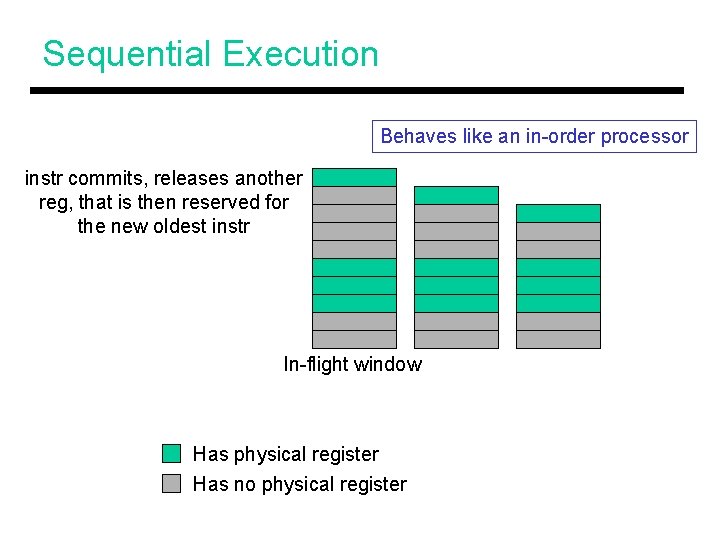 Sequential Execution

Behaves like an in-order processor

instr commits, releases another reg, that is then reserved for the new oldest instr

In-flight window

Has physical register
Has no physical register